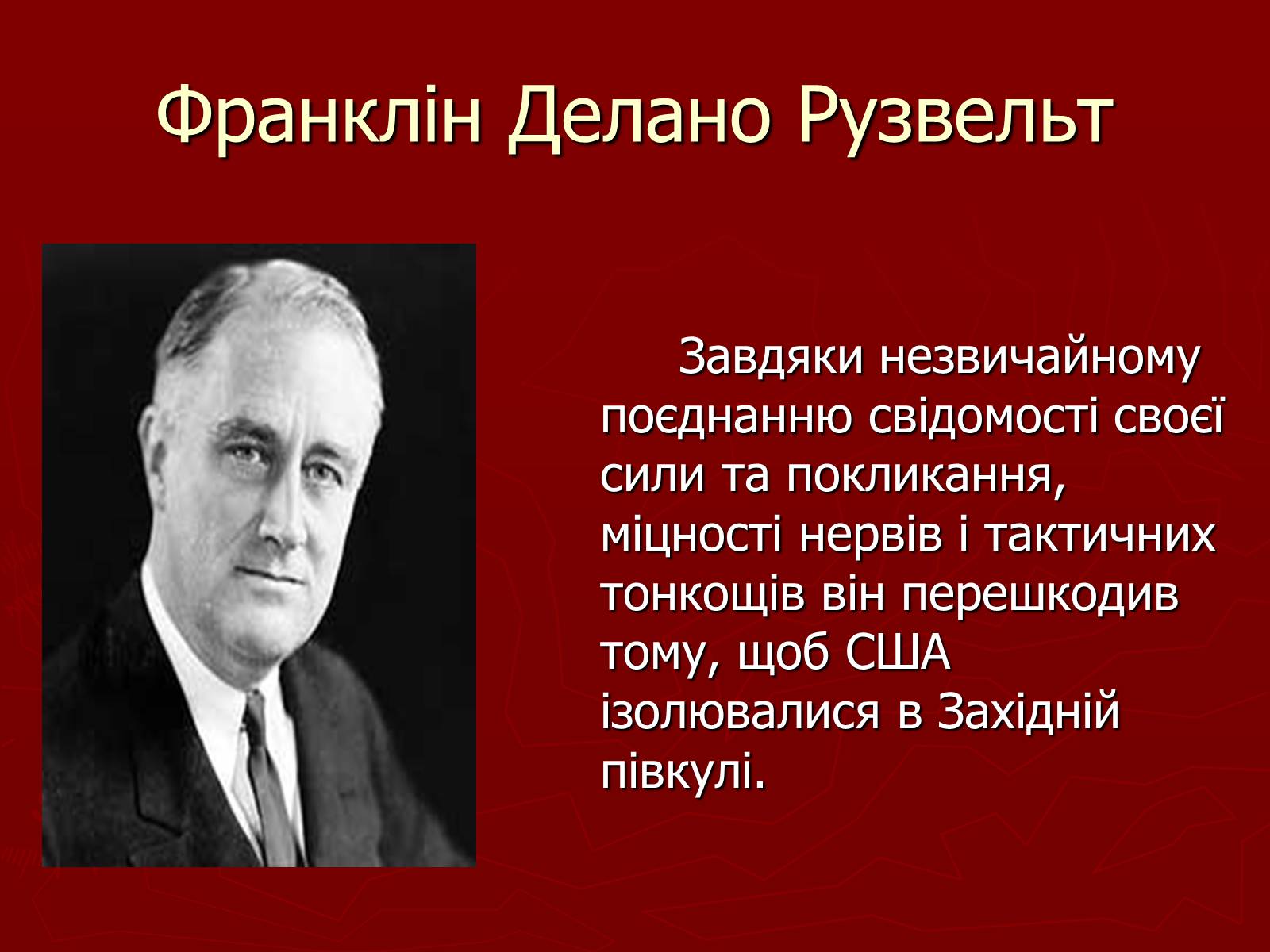 Франклін Делано Рузвельт

Завдяки незвичайному поєднанню свідомості своєї сили та покликання, міцності нервів і тактичних тонкощів він перешкодив тому, щоб США ізолювалися в Західній півкулі.